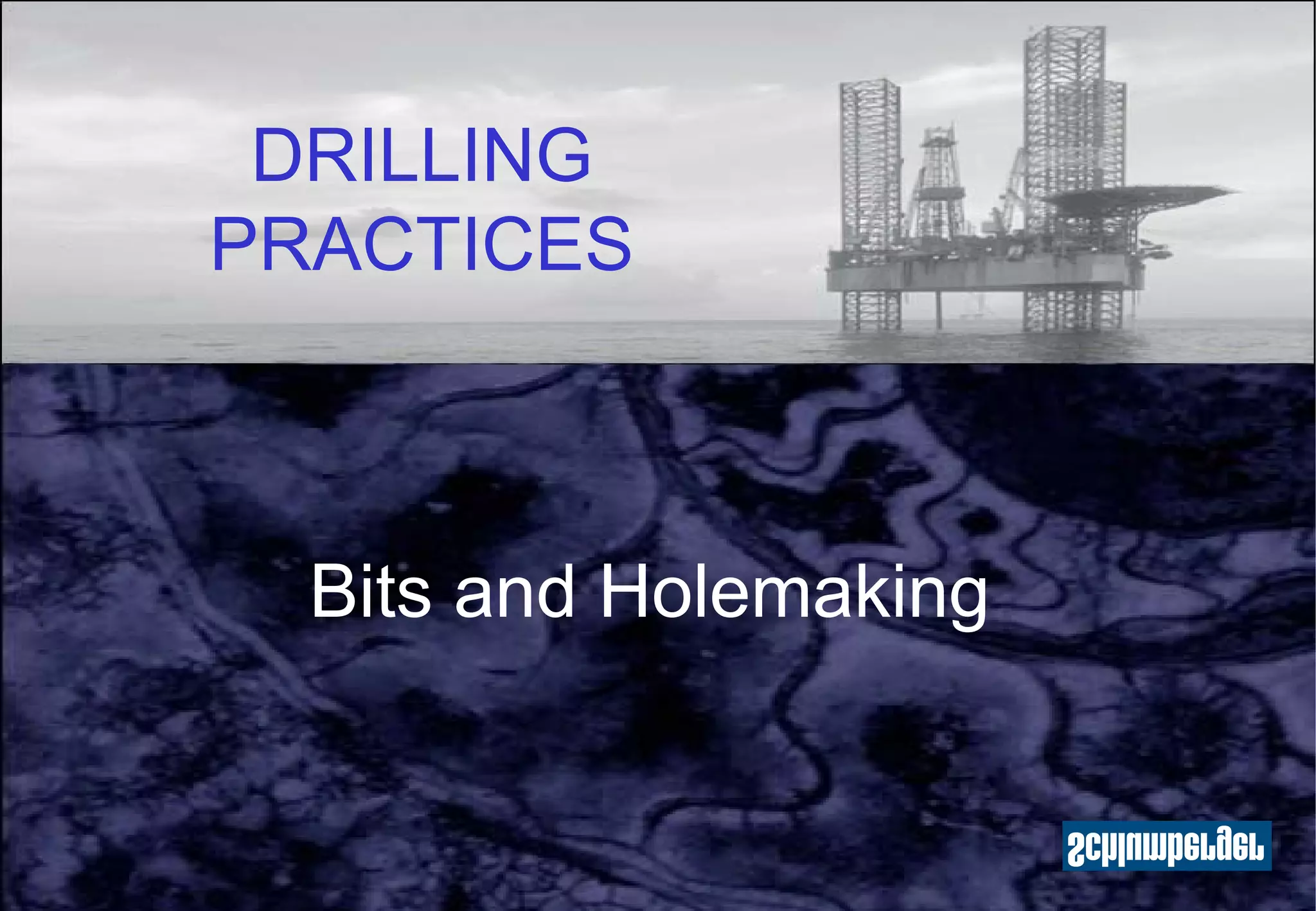 DRILLING PRACTICES

Bits and Holemaking

Schlumberger